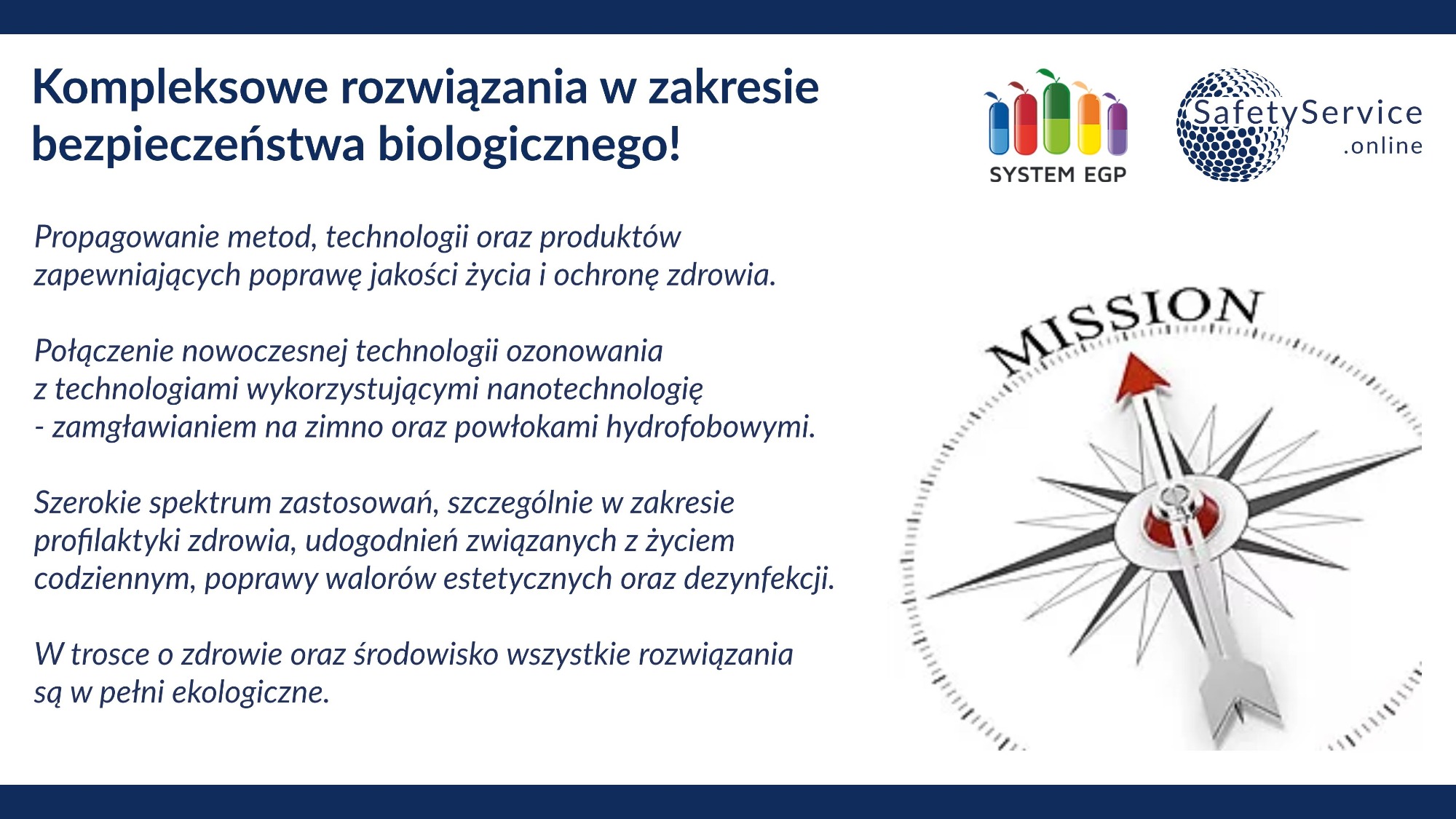 Kompleksowe rozwiązania w zakresie bezpieczeństwa biologicznego!

SYSTEM EGP

SafetyService .online

Propagowanie metod, technologii oraz produktów zapewniających poprawę jakości życia i ochronę zdrowia.

Połączenie nowoczesnej technologii ozonowania z technologiami wykorzystującymi nanotechnologię - zamgławianiem na zimno oraz powłokami hydrofobowymi.

Szerokie spektrum zastosowań, szczególnie w zakresie profilaktyki zdrowia, udogodnień związanych z życiem codziennym, poprawy walorów estetycznych oraz dezynfekcji.

W trosce o zdrowie oraz środowisko wszystkie rozwiązania są w pełni ekologiczne.

MISSION